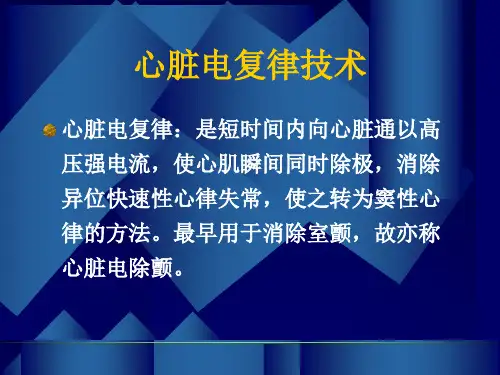 心脏电复律技术

心脏电复律：是短时间内向心脏通以高压强电流，使心肌瞬间同时除极，消除异位快速性心律失常，使之转为窦性心律的方法。最早用于消除室颤，故亦称心脏电除颤。